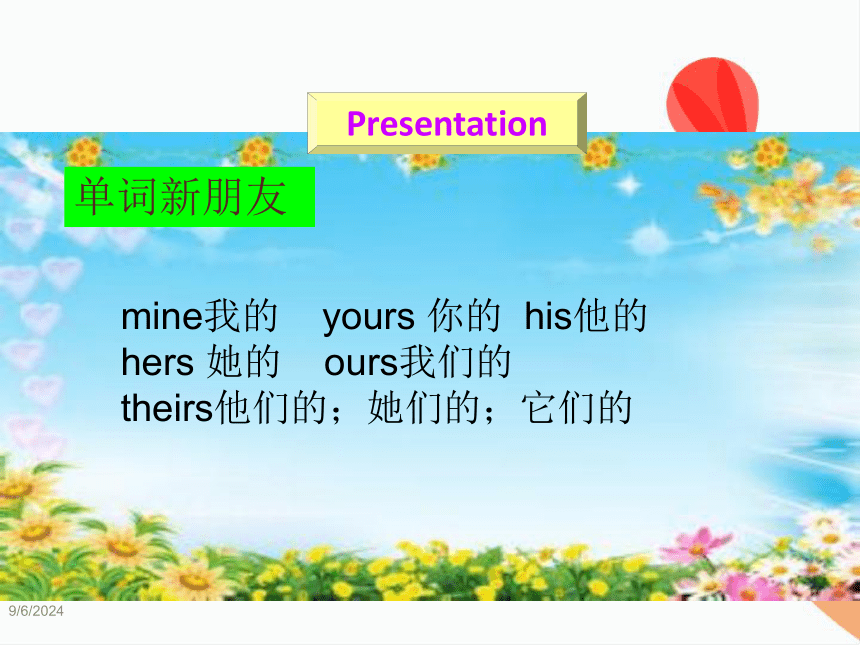 Presentation

单词新朋友

mine我的　yours 你的　his他的
hers 她的　ours我们的
theirs他们的；她们的；它们的

9/6/2024